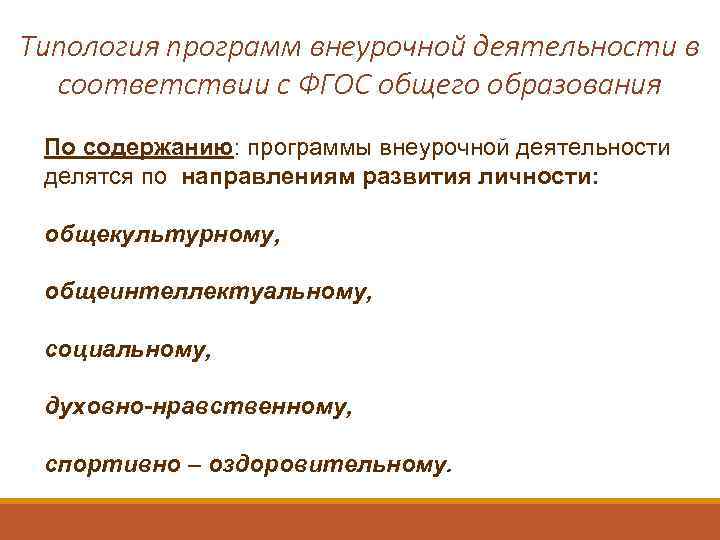 Типология программ внеурочной деятельности в соответствии с ФГОС общего образования

По содержанию: программы внеурочной деятельности делятся по направлениям развития личности:

общекультурному,

общеинтеллектуальному,

социальному,

духовно-нравственному,

спортивно – оздоровительному.